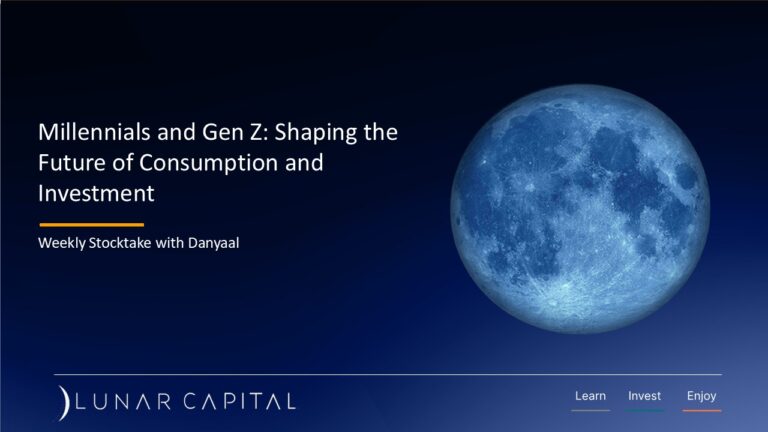 Millennials and Gen Z: Shaping the Future of Consumption and Investment

Weekly Stocktake with Danyaal

LUNAR CAPITAL

Learn Invest Enjoy